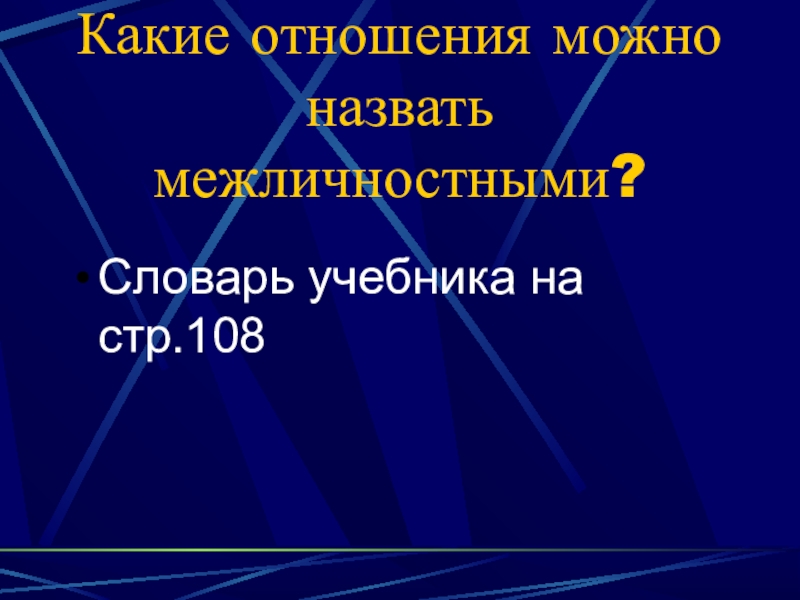 Какие отношения можно назвать межличностными?

• Словарь учебника на стр.108